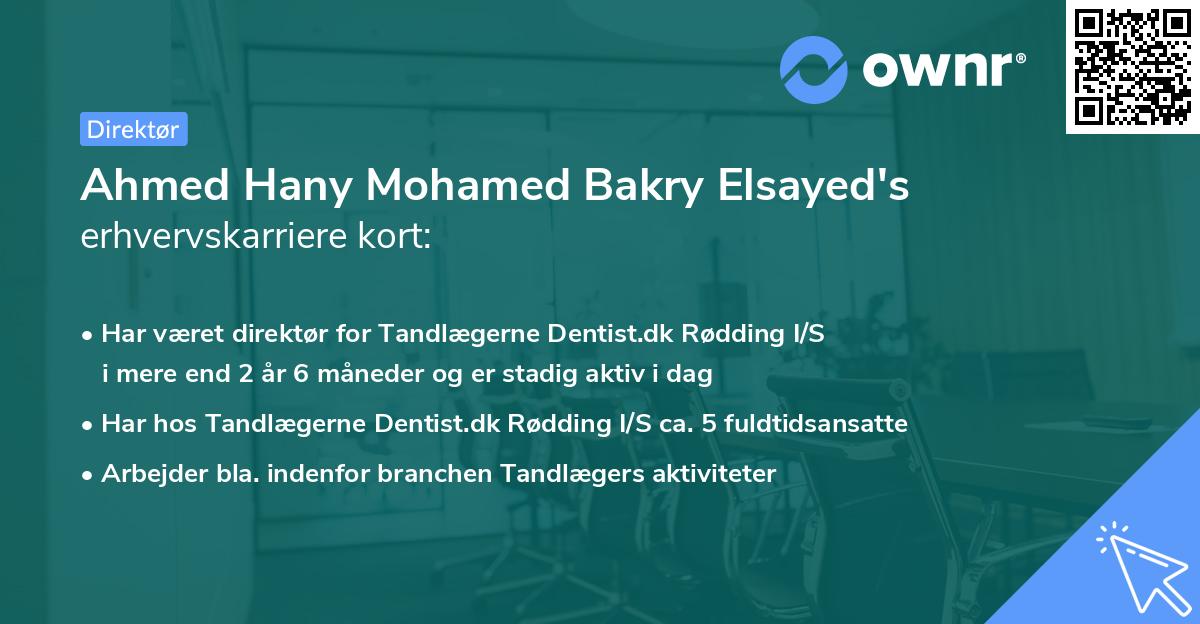 ownr®

Direktør

Ahmed Hany Mohamed Bakry Elsayed's erhvervskarriere kort:

• Har været direktør for Tandlægerne Dentist.dk Rødding I/S i mere end 2 år 6 måneder og er stadig aktiv i dag

• Har hos Tandlægerne Dentist.dk Rødding I/S ca. 5 fuldtidsansatte

• Arbejder bla. indenfor branchen Tandlægers aktiviteter